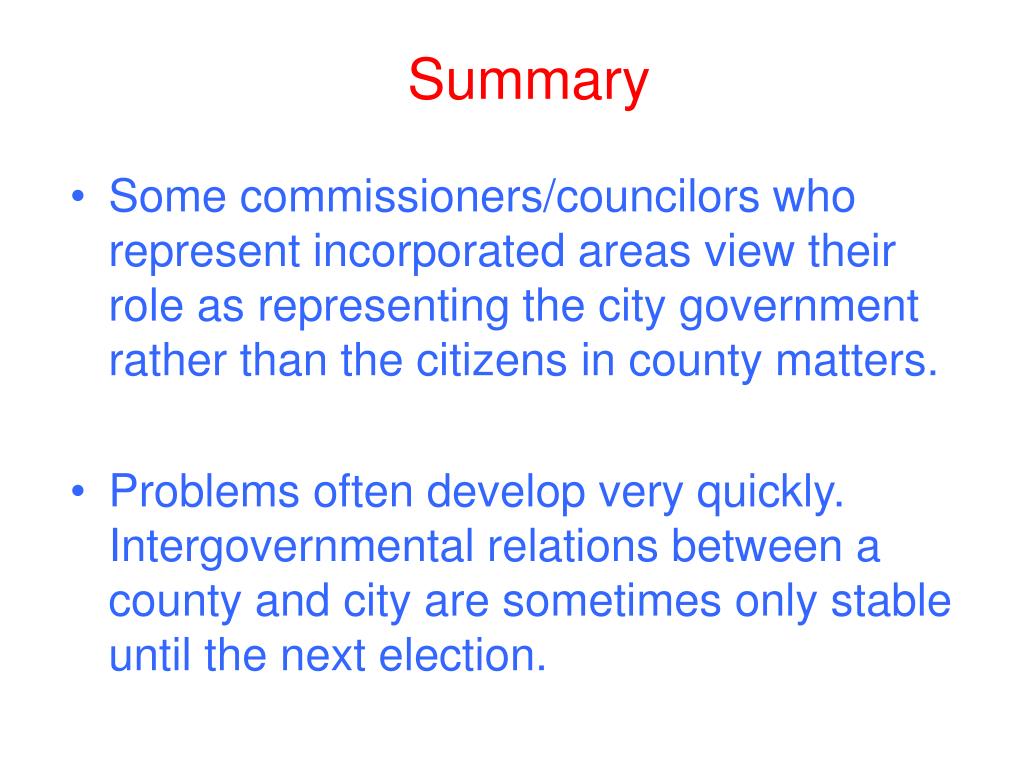 Summary

• Some commissioners/councilors who represent incorporated areas view their role as representing the city government rather than the citizens in county matters.

• Problems often develop very quickly. Intergovernmental relations between a county and city are sometimes only stable until the next election.